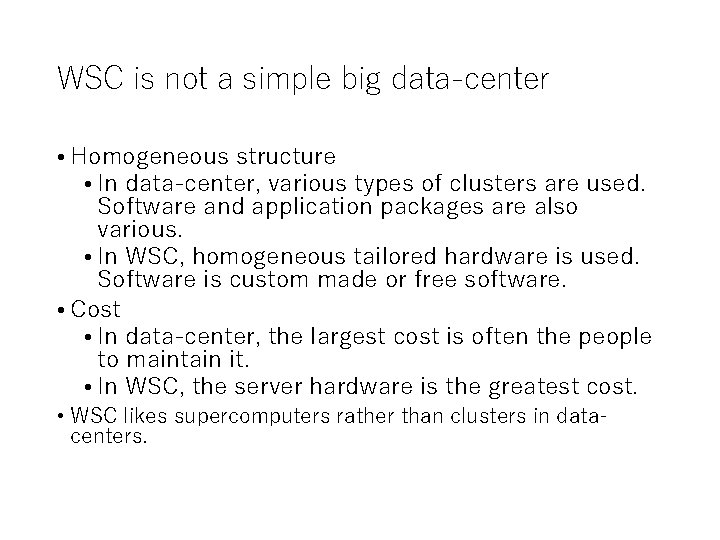 WSC is not a simple big data-center

• Homogeneous structure
  • In data-center, various types of clusters are used. Software and application packages are also various.
  • In WSC, homogeneous tailored hardware is used. Software is custom made or free software.
• Cost
  • In data-center, the largest cost is often the people to maintain it.
  • In WSC, the server hardware is the greatest cost.
• WSC likes supercomputers rather than clusters in data-centers.